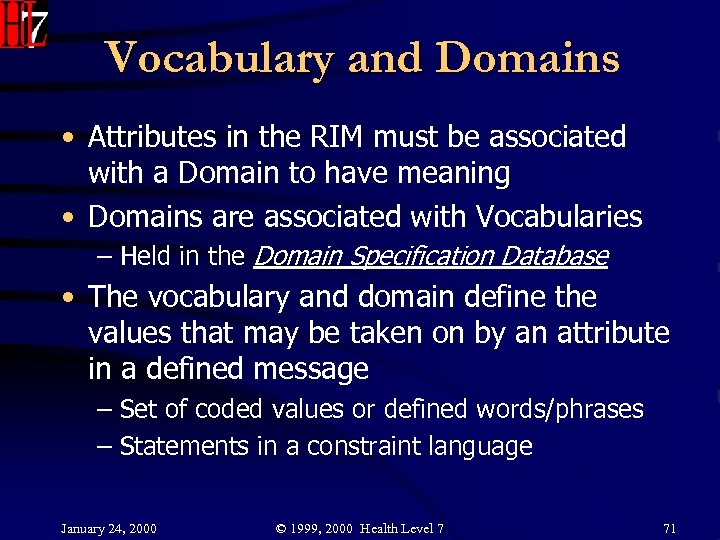 HL7

Vocabulary and Domains

• Attributes in the RIM must be associated with a Domain to have meaning

• Domains are associated with Vocabularies
– Held in the Domain Specification Database

• The vocabulary and domain define the values that may be taken on by an attribute in a defined message
– Set of coded values or defined words/phrases
– Statements in a constraint language

January 24, 2000 © 1999, 2000 Health Level 7 71